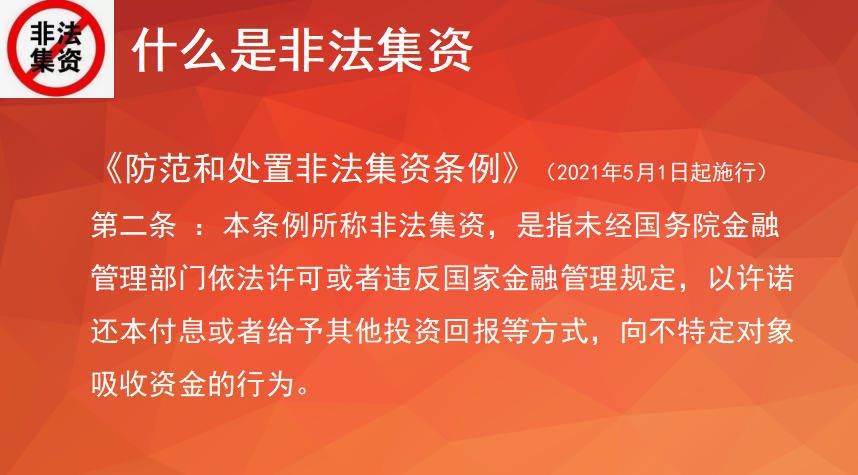 非法集资

什么是非法集资

《防范和处置非法集资条例》（2021年5月1日起施行）

第二条 ：本条例所称非法集资，是指未经国务院金融管理部门依法许可或者违反国家金融管理规定，以许诺还本付息或者给予其他投资回报等方式，向不特定对象吸收资金的行为。